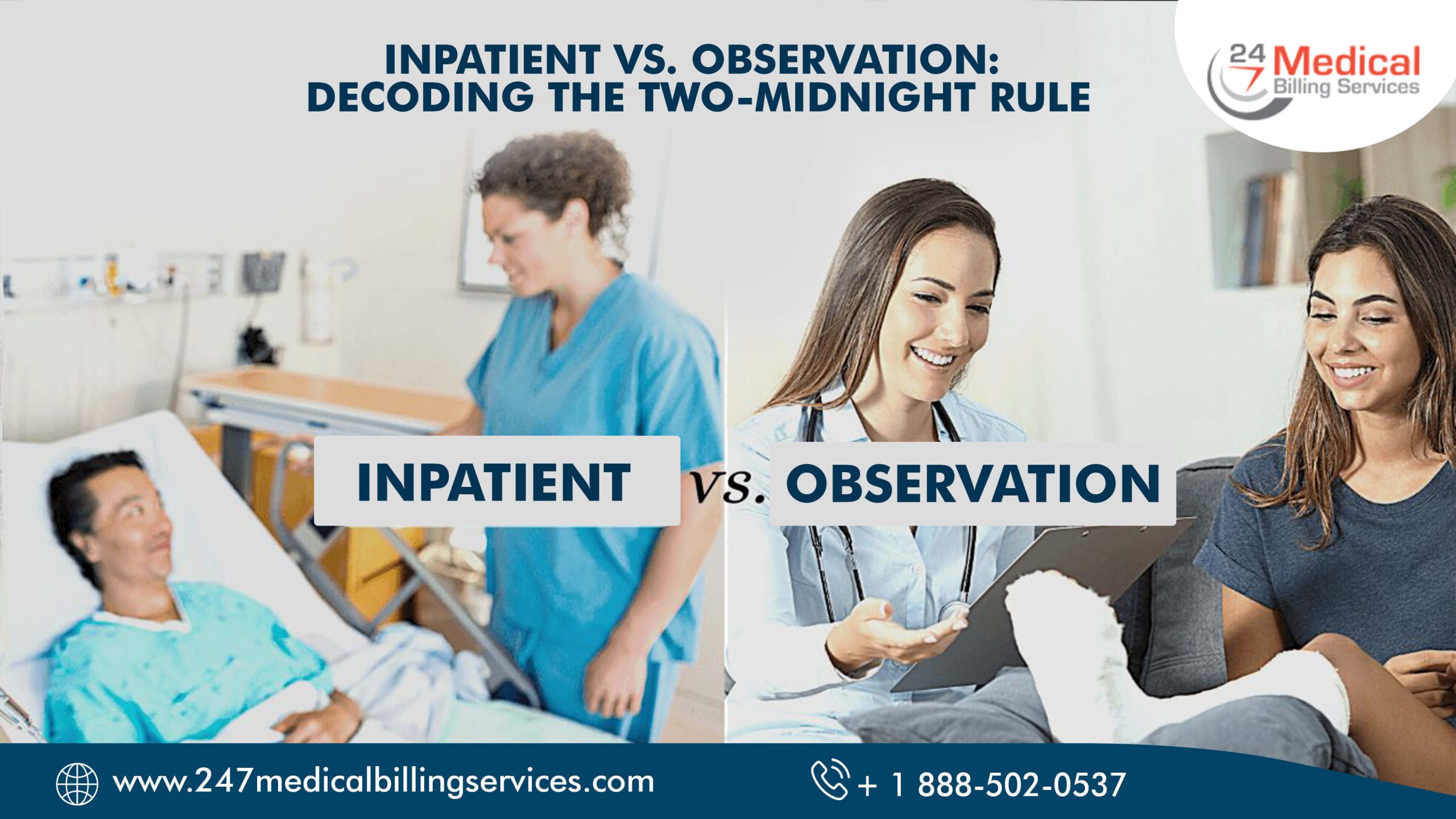 INPATIENT VS. OBSERVATION: DECODING THE TWO-MIDNIGHT RULE

24 7 Medical Billing Services

INPATIENT vs. OBSERVATION

www.247medicalbillingservices.com

+ 1 888-502-0537